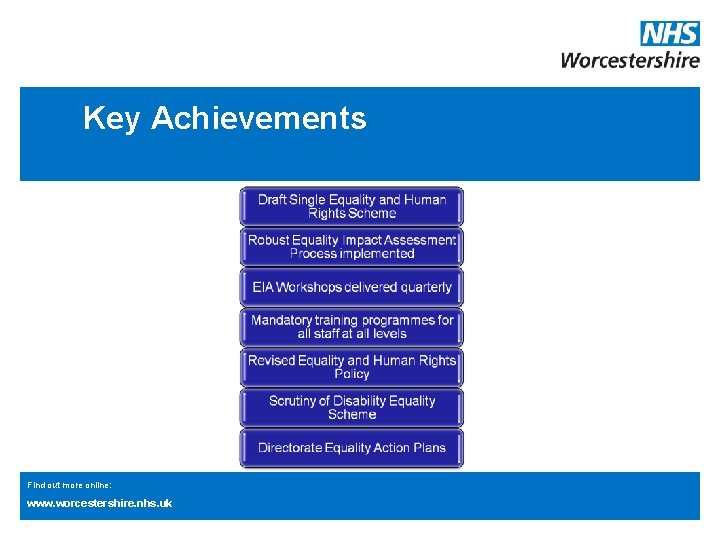 NHS
Worcestershire

Key Achievements

Draft Single Equality and Human Rights Scheme

Robust Equality Impact Assessment Process implemented

EIA Workshops delivered quarterly

Mandatory training programmes for all staff at all levels

Revised Equality and Human Rights Policy

Scrutiny of Disability Equality Scheme

Directorate Equality Action Plans

Find out more online:
www.worcestershire.nhs.uk